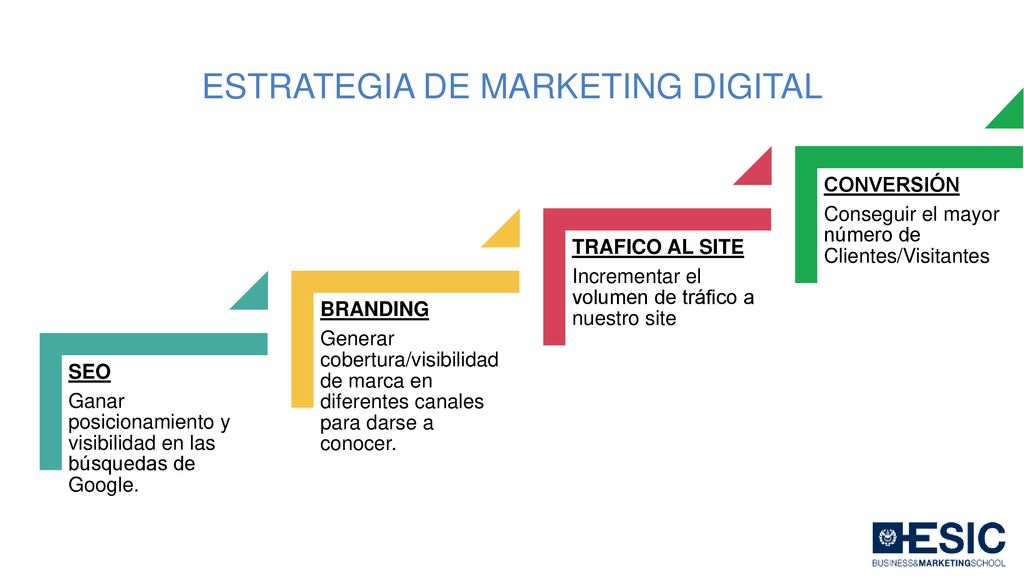 ESTRATEGIA DE MARKETING DIGITAL

SEO
Ganar posicionamiento y visibilidad en las búsquedas de Google.

BRANDING
Generar cobertura/visibilidad de marca en diferentes canales para darse a conocer.

TRAFICO AL SITE
Incrementar el volumen de tráfico a nuestro site

CONVERSIÓN
Conseguir el mayor número de Clientes/Visitantes

ESIC
BUSINESS&MARKETINGSCHOOL